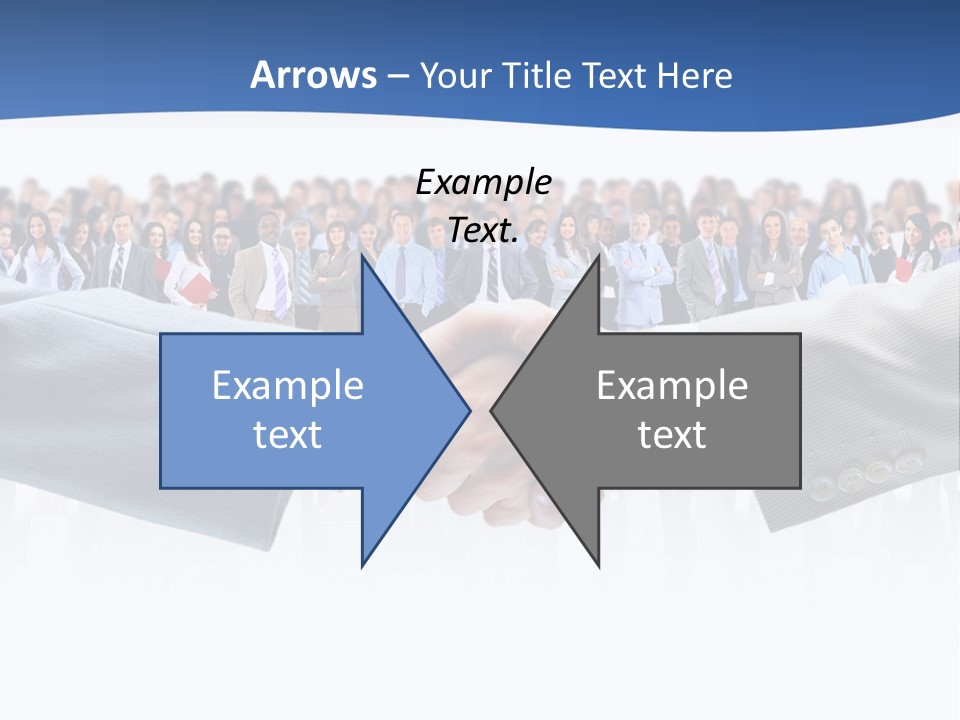 Arrows – Your Title Text Here

Example Text.

Example text

Example text